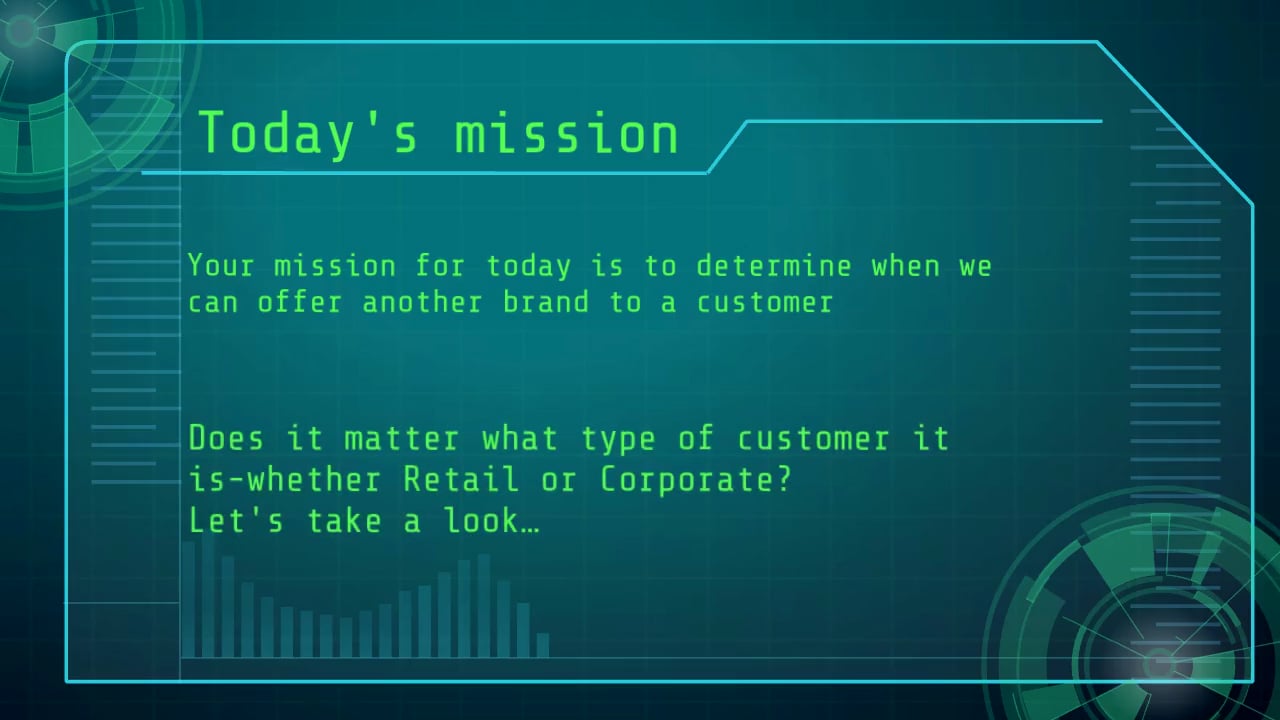 Today's mission

Your mission for today is to determine when we can offer another brand to a customer

Does it matter what type of customer it is-whether Retail or Corporate?
Let's take a look…